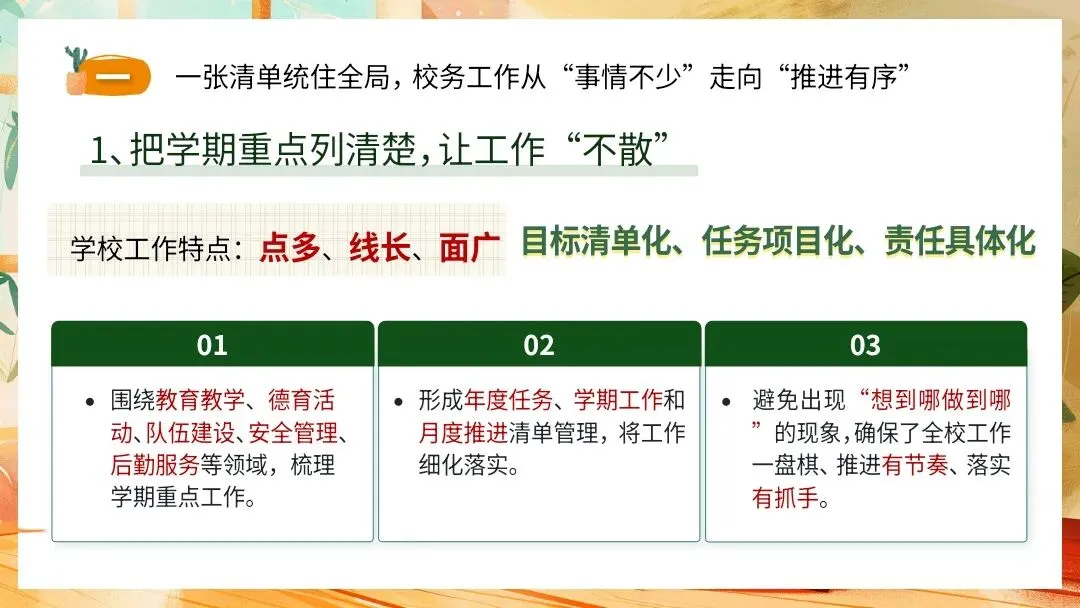 一 一张清单统住全局，校务工作从“事情不少”走向“推进有序”

1、把学期重点列清楚，让工作“不散”

学校工作特点：点多、线长、面广

目标清单化、任务项目化、责任具体化

01

• 围绕教育教学、德育活动、队伍建设、安全管理、后勤服务等领域，梳理学期重点工作。

02

• 形成年度任务、学期工作和月度推进清单管理，将工作细化落实。

03

• 避免出现“想到哪做到哪”的现象，确保了全校工作一盘棋、推进有节奏、落实有抓手。